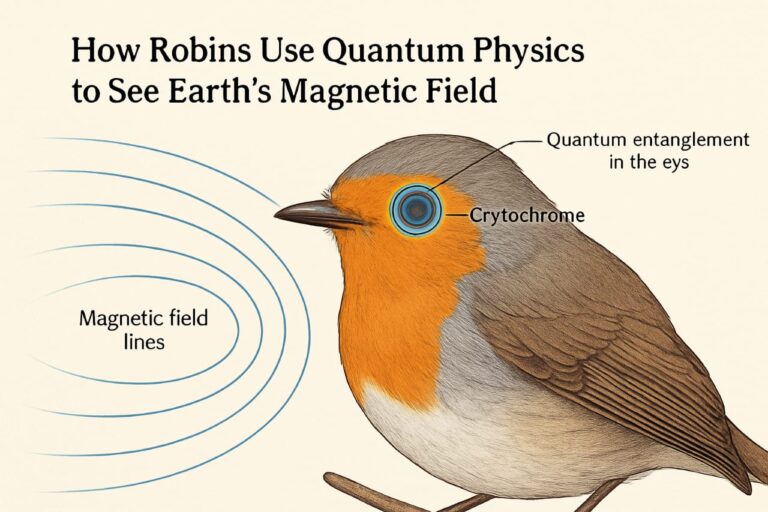 How Robins Use Quantum Physics to See Earth's Magnetic Field

Quantum entanglement in the eys

Crytochrome

Magnetic field lines